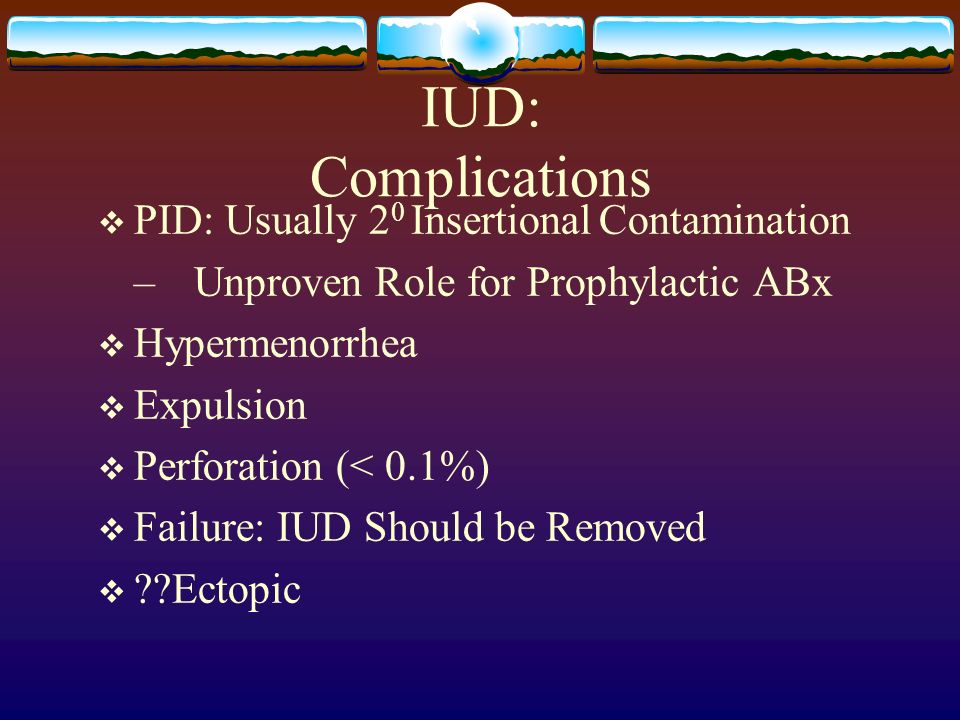 IUD: Complications

❖ PID: Usually $2^0$ Insertional Contamination

– Unproven Role for Prophylactic ABx

❖ Hypermenorrhea

❖ Expulsion

❖ Perforation (< 0.1%)

❖ Failure: IUD Should be Removed

❖ ??Ectopic